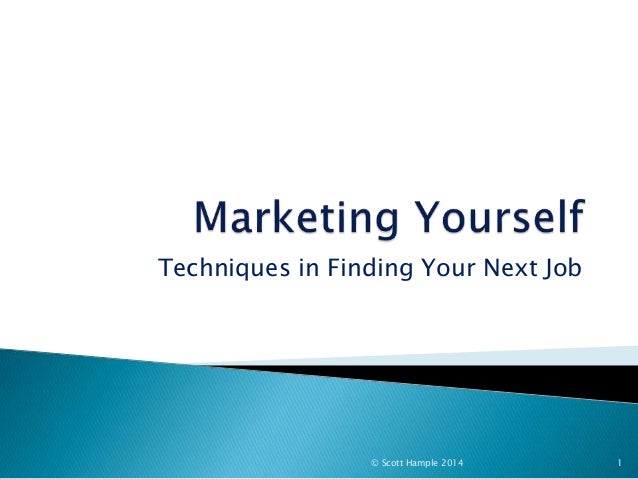 Marketing Yourself

Techniques in Finding Your Next Job

© Scott Hample 2014

1